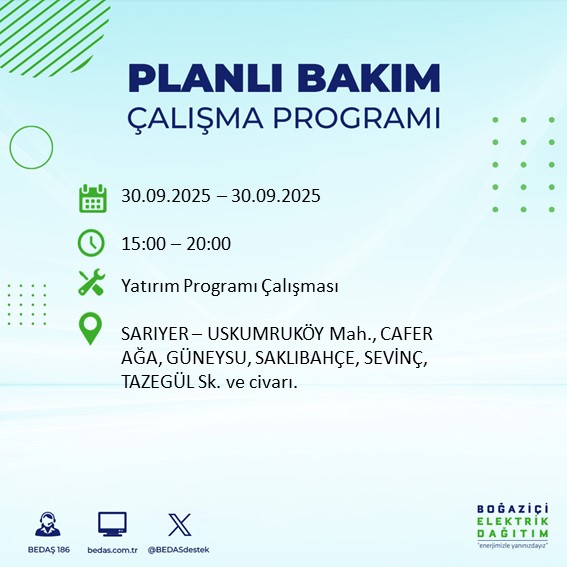 PLANLI BAKIM
ÇALIŞMA PROGRAMI

30.09.2025 – 30.09.2025

15:00 – 20:00

Yatırım Programı Çalışması

SARIYER – USKUMRUKÖY Mah., CAFER AĞA, GÜNEYSU, SAKLIBAHÇE, SEVİNÇ, TAZEGÜL Sk. ve civarı.

BEDAŞ 186
bedas.com.tr
@BEDASdestek

BOĞAZİÇİ
ELEKTRİK
DAĞITIM
"enerjimizle yanınızdayız"